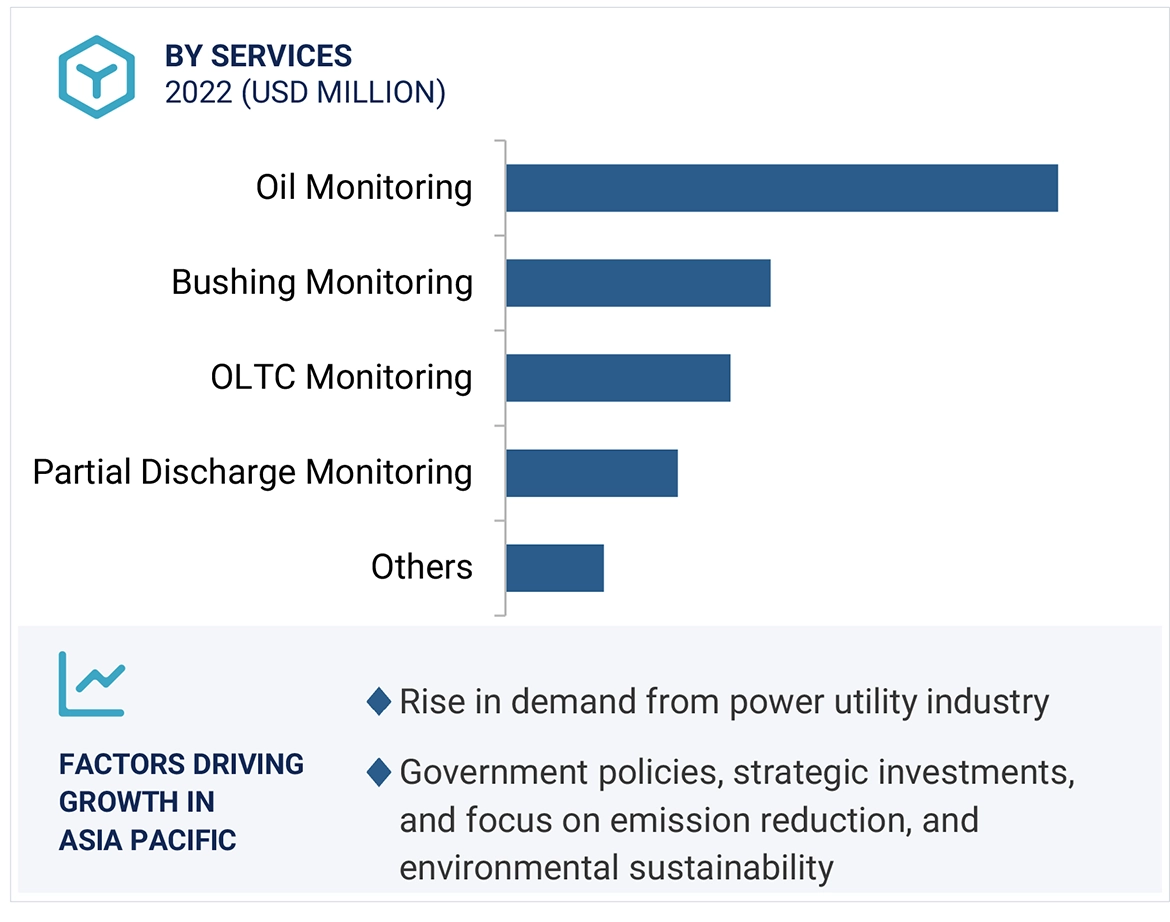 BY SERVICES
2022 (USD MILLION)

Oil Monitoring
Bushing Monitoring
OLTC Monitoring
Partial Discharge Monitoring
Others

FACTORS DRIVING GROWTH IN ASIA PACIFIC

Rise in demand from power utility industry

Government policies, strategic investments, and focus on emission reduction, and environmental sustainability